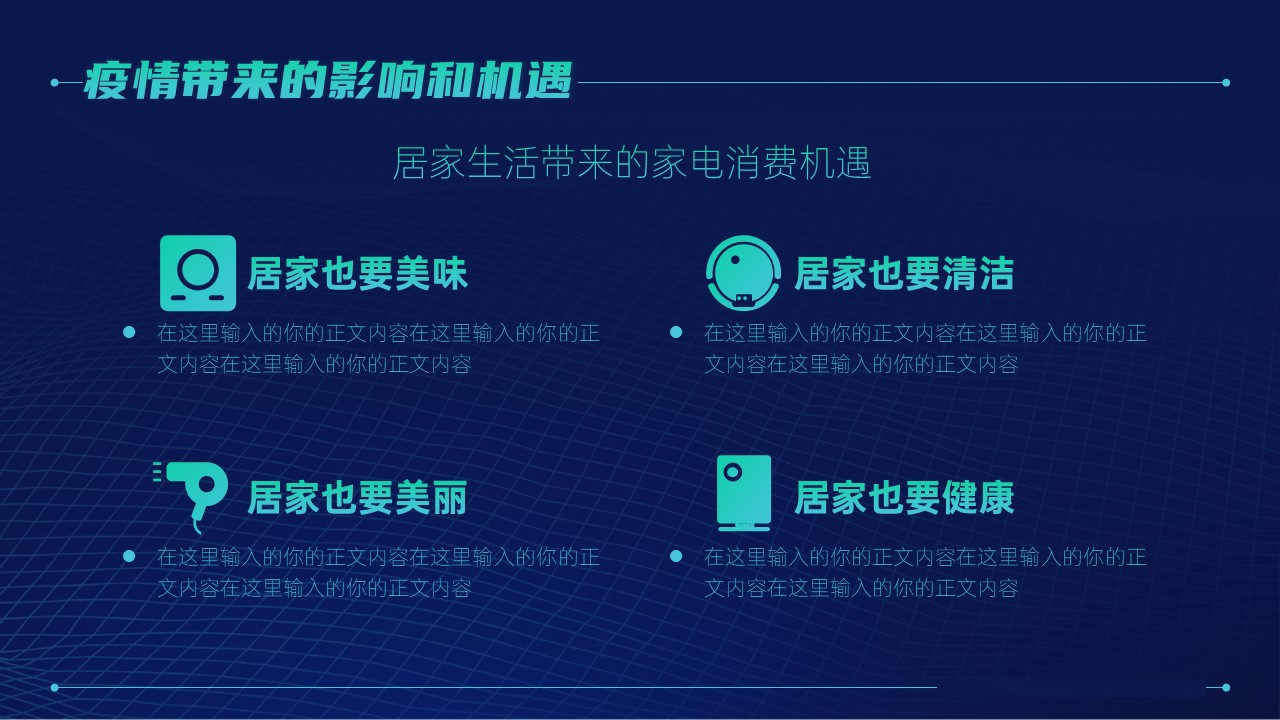 疫情带来的影响和机遇

居家生活带来的家电消费机遇

居家也要美味

在这里输入的你的正文内容在这里输入的你的正文内容在这里输入的你的正文内容

居家也要清洁

在这里输入的你的正文内容在这里输入的你的正文内容在这里输入的你的正文内容

居家也要美丽

在这里输入的你的正文内容在这里输入的你的正文内容在这里输入的你的正文内容

居家也要健康

在这里输入的你的正文内容在这里输入的你的正文内容在这里输入的你的正文内容